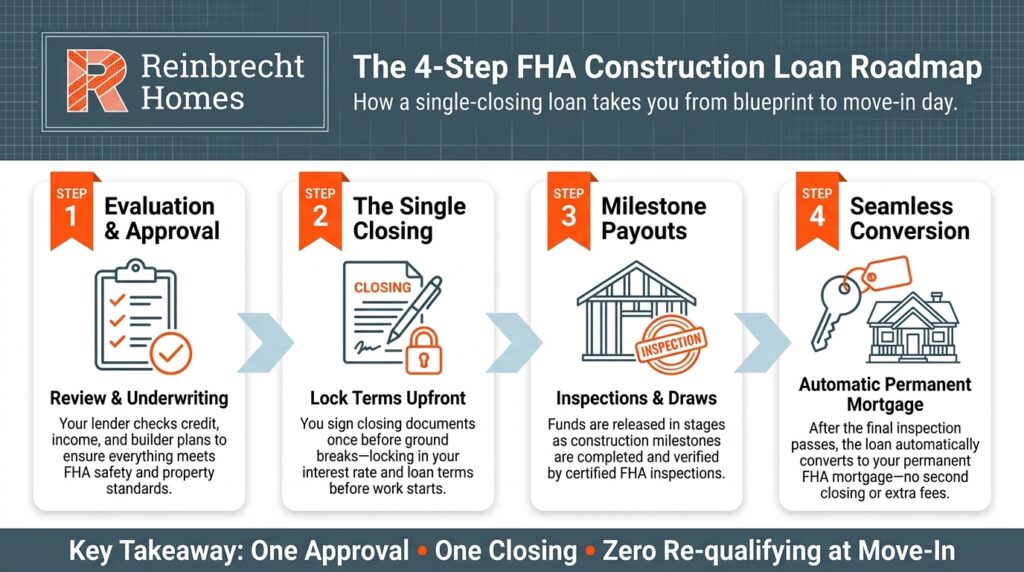 Reinbrecht Homes

The 4-Step FHA Construction Loan Roadmap

How a single-closing loan takes you from blueprint to move-in day.

STEP 1
Evaluation & Approval

Review & Underwriting

Your lender checks credit, income, and builder plans to ensure everything meets FHA safety and property standards.

STEP 2
The Single Closing

CLOSING

Lock Terms Upfront

You sign closing documents once before ground breaks—locking in your interest rate and loan terms before work starts.

STEP 3
Milestone Payouts

INSPECTION

Inspections & Draws

Funds are released in stages as construction milestones are completed and verified by certified FHA inspections.

STEP 4
Seamless Conversion

Automatic Permanent Mortgage

After the final inspection passes, the loan automatically converts to your permanent FHA mortgage—no second closing or extra fees.

Key Takeaway: One Approval • One Closing • Zero Re-qualifying at Move-In